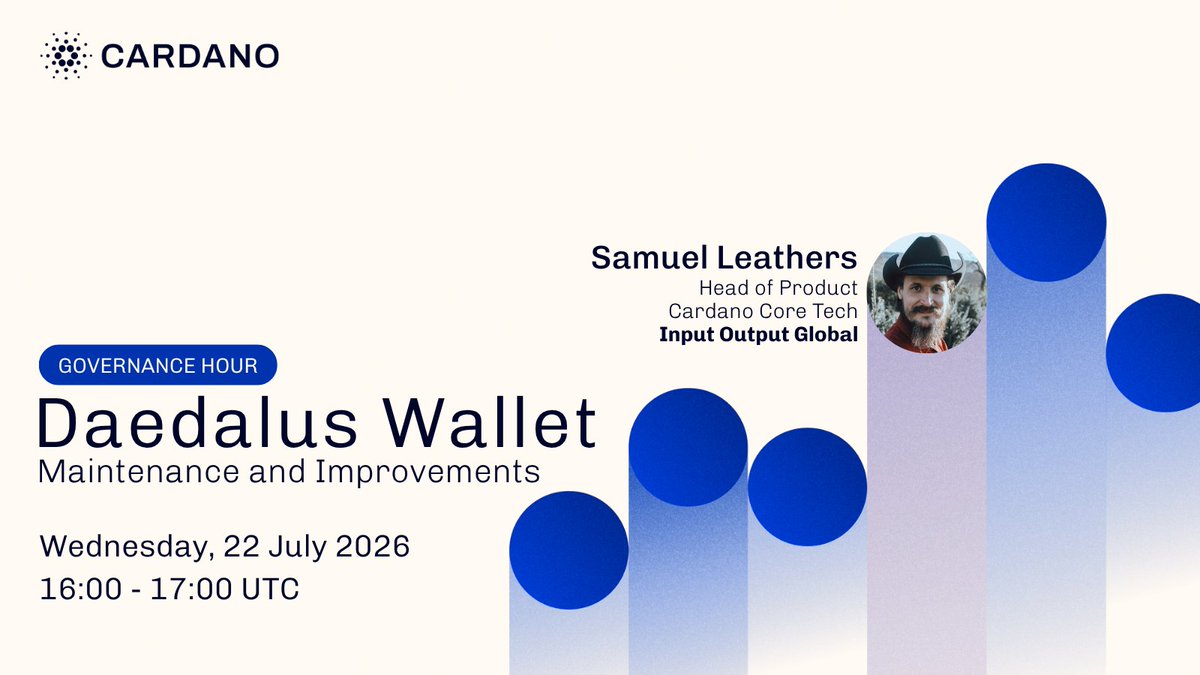 CARDANO

Samuel Leathers
Head of Product
Cardano Core Tech
Input Output Global

GOVERNANCE HOUR

Daedalus Wallet
Maintenance and Improvements

Wednesday, 22 July 2026
16:00 - 17:00 UTC